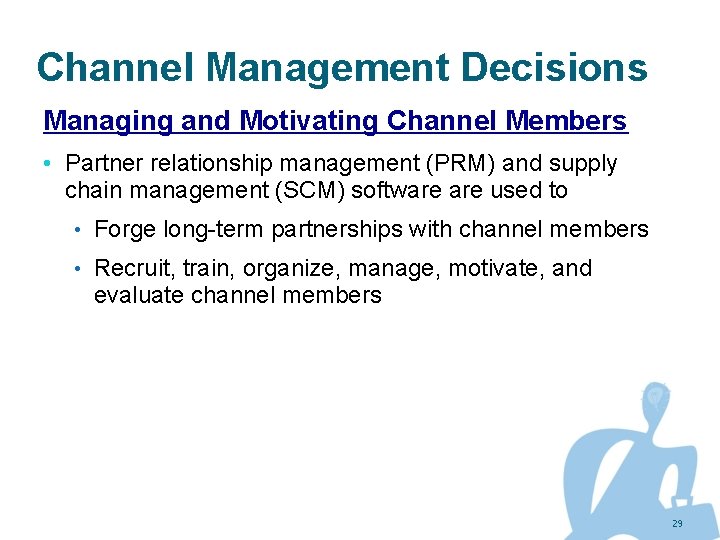 Channel Management Decisions

Managing and Motivating Channel Members

• Partner relationship management (PRM) and supply chain management (SCM) software are used to

• Forge long-term partnerships with channel members

• Recruit, train, organize, manage, motivate, and evaluate channel members

29